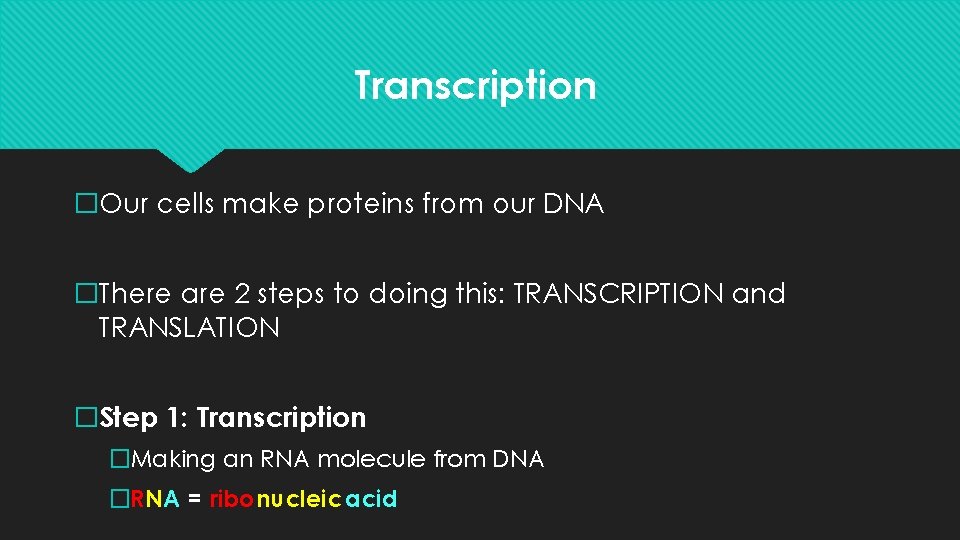 Transcription

□Our cells make proteins from our DNA

□There are 2 steps to doing this: TRANSCRIPTION and TRANSLATION

□Step 1: Transcription

□Making an RNA molecule from DNA

□RNA = ribonucleic acid